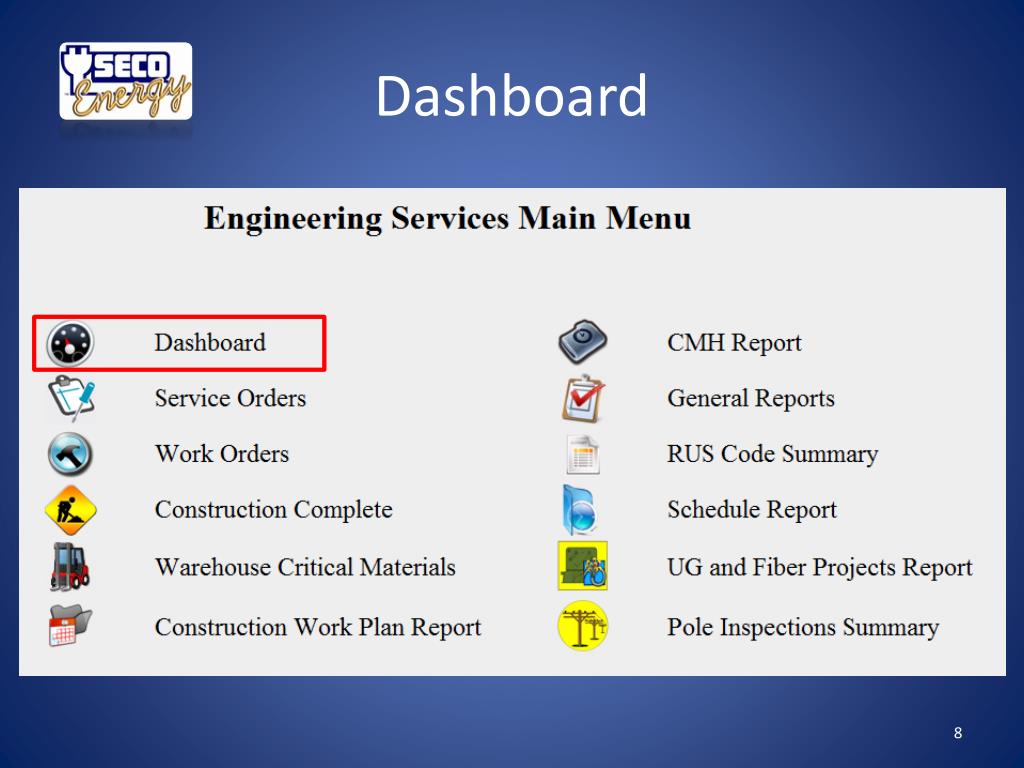 SECO Energy

Dashboard

Engineering Services Main Menu

Dashboard

Service Orders

Work Orders

Construction Complete

Warehouse Critical Materials

Construction Work Plan Report

CMH Report

General Reports

RUS Code Summary

Schedule Report

UG and Fiber Projects Report

Pole Inspections Summary

8